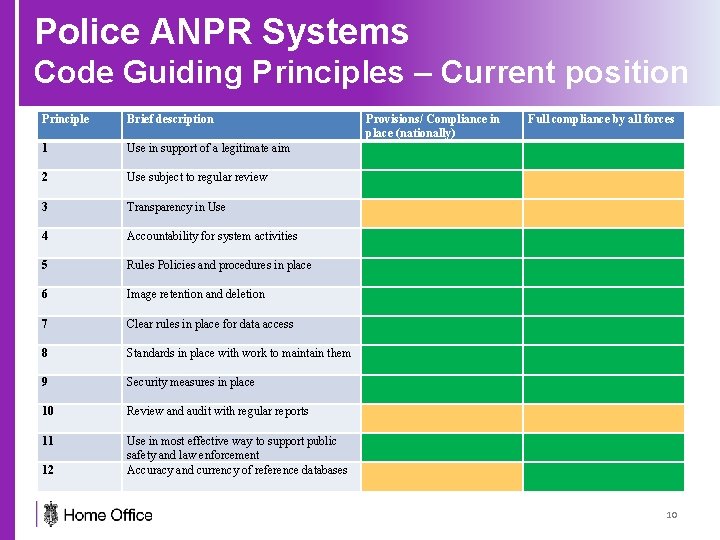 Police ANPR Systems
Code Guiding Principles – Current position

| Principle | Brief description | Provisions/ Compliance in place (nationally) | Full compliance by all forces |
|---|---|---|---|
| 1 | Use in support of a legitimate aim | | |
| 2 | Use subject to regular review | | |
| 3 | Transparency in Use | | |
| 4 | Accountability for system activities | | |
| 5 | Rules Policies and procedures in place | | |
| 6 | Image retention and deletion | | |
| 7 | Clear rules in place for data access | | |
| 8 | Standards in place with work to maintain them | | |
| 9 | Security measures in place | | |
| 10 | Review and audit with regular reports | | |
| 11 | Use in most effective way to support public safety and law enforcement | | |
| 12 | Accuracy and currency of reference databases | | |

Home Office

10